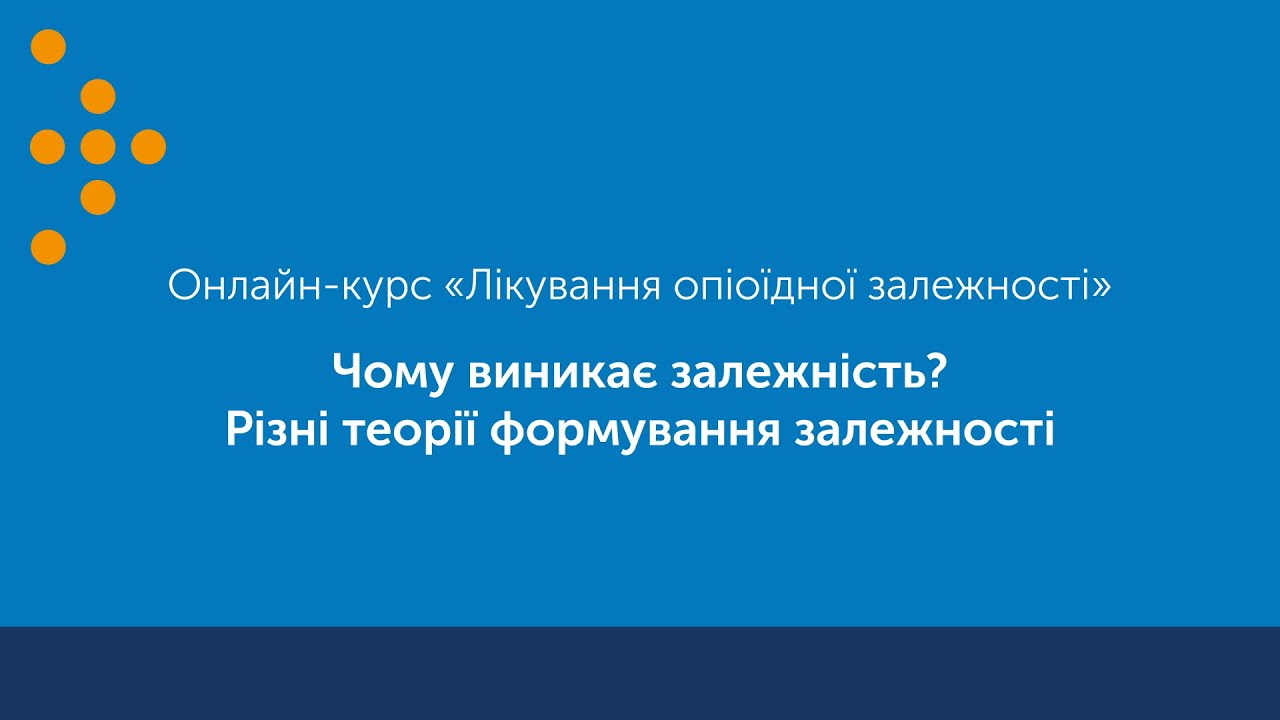 Онлайн-курс «Лікування опіоїдної залежності»

Чому виникає залежність?
Різні теорії формування залежності